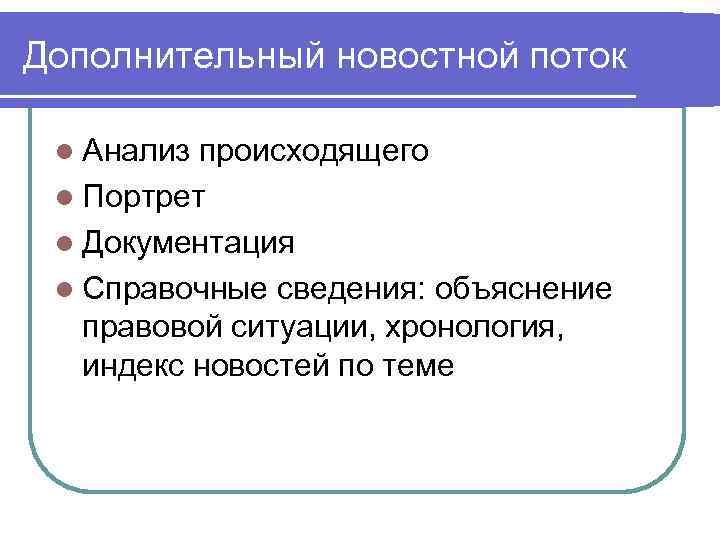 Дополнительный новостной поток

- Анализ происходящего
- Портрет
- Документация
- Справочные сведения: объяснение правовой ситуации, хронология, индекс новостей по теме